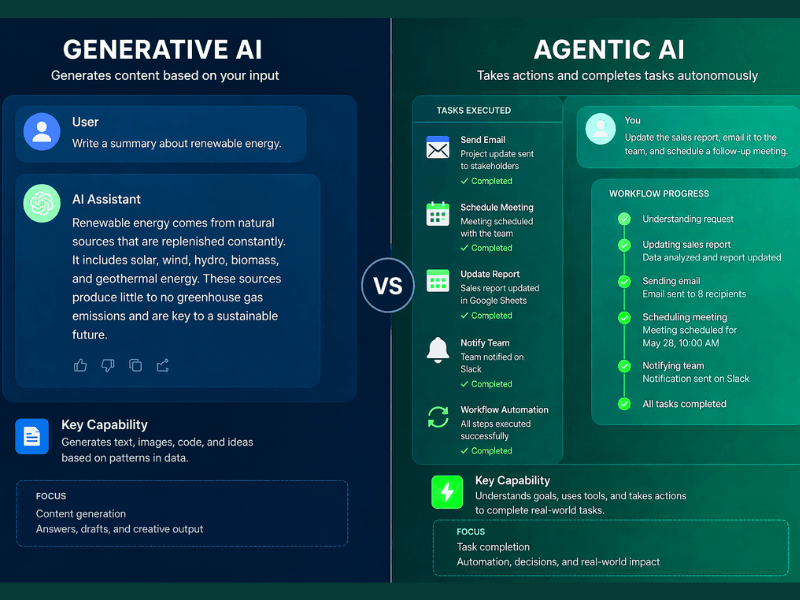 GENERATIVE AI
Generates content based on your input

User
Write a summary about renewable energy.

AI Assistant
Renewable energy comes from natural sources that are replenished constantly. It includes solar, wind, hydro, biomass, and geothermal energy. These sources produce little to no greenhouse gas emissions and are key to a sustainable future.

Key Capability
Generates text, images, code, and ideas based on patterns in data.

FOCUS
Content generation
Answers, drafts, and creative output

VS

AGENTIC AI
Takes actions and completes tasks autonomously

TASKS EXECUTED

Send Email
Project update sent to stakeholders
✓ Completed

Schedule Meeting
Meeting scheduled with the team
✓ Completed

Update Report
Sales report updated in Google Sheets
✓ Completed

Notify Team
Team notified on Slack
✓ Completed

Workflow Automation
All steps executed successfully
✓ Completed

You
Update the sales report, email it to the team, and schedule a follow-up meeting.

WORKFLOW PROGRESS
Understanding request
Updating sales report
Data analyzed and report updated
Sending email
Email sent to 8 recipients
Scheduling meeting
Meeting scheduled for May 28, 10:00 AM
Notifying team
Notification sent on Slack
All tasks completed

Key Capability
Understands goals, uses tools, and takes actions to complete real-world tasks.

FOCUS
Task completion
Automation, decisions, and real-world impact